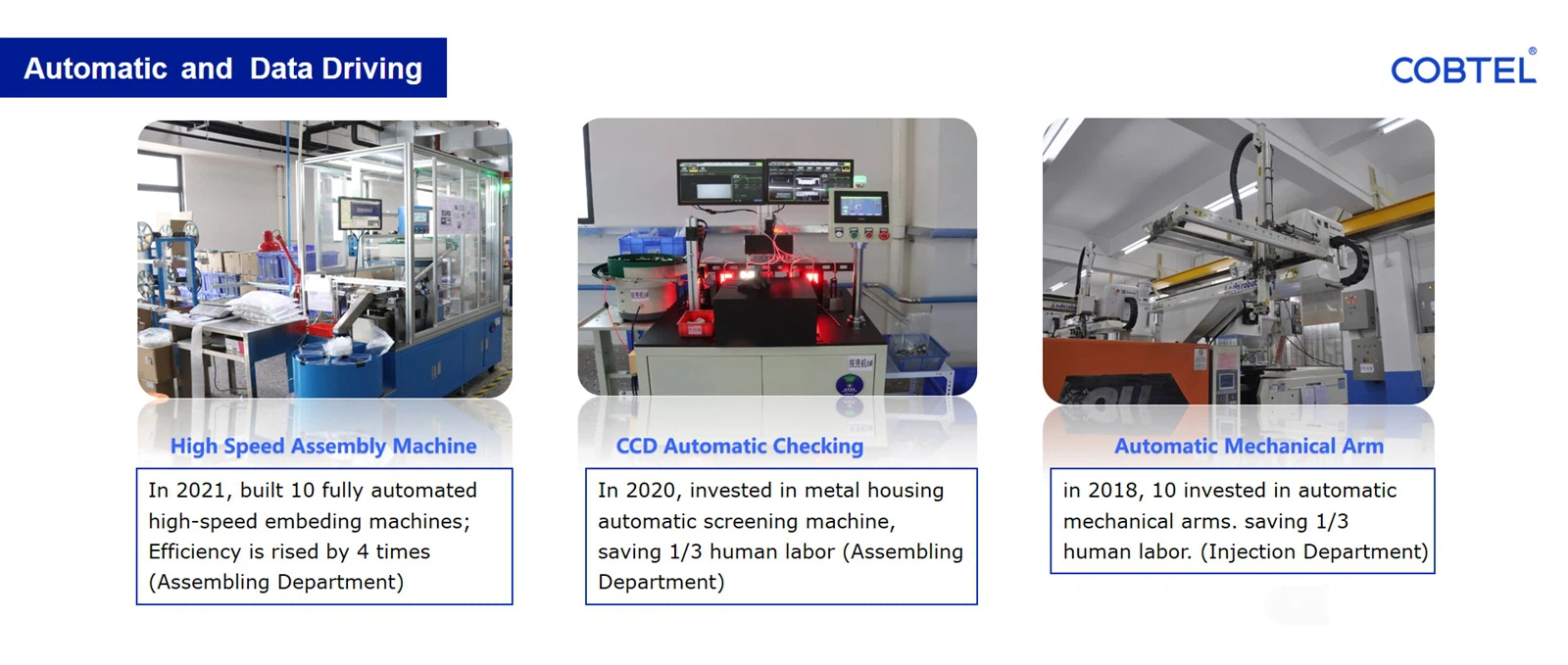 Automatic and Data Driving

COBTEL®

High Speed Assembly Machine

In 2021, built 10 fully automated high-speed embeding machines; Efficiency is rised by 4 times (Assembling Department)

CCD Automatic Checking

In 2020, invested in metal housing automatic screening machine, saving 1/3 human labor (Assembling Department)

Automatic Mechanical Arm

in 2018, 10 invested in automatic mechanical arms. saving 1/3 human labor. (Injection Department)